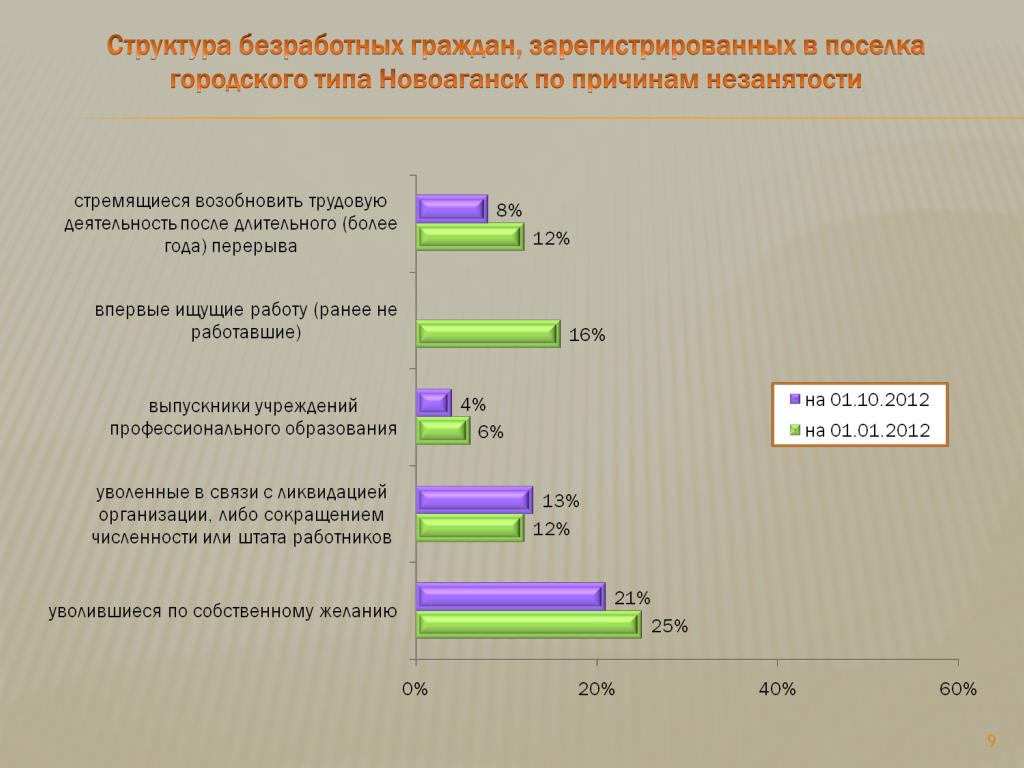 Структура безработных граждан, зарегистрированных в поселка городского типа Новоаганск по причинам незанятости

стремящиеся возобновить трудовую деятельность после длительного (более года) перерыва

8%

12%

впервые ищущие работу (ранее не работавшие)

16%

выпускники учреждений профессионального образования

4%

6%

уволенные в связи с ликвидацией организации, либо сокращением численности или штата работников

13%

12%

уволившиеся по собственному желанию

21%

25%

на 01.10.2012

на 01.01.2012

0%

20%

40%

60%

9